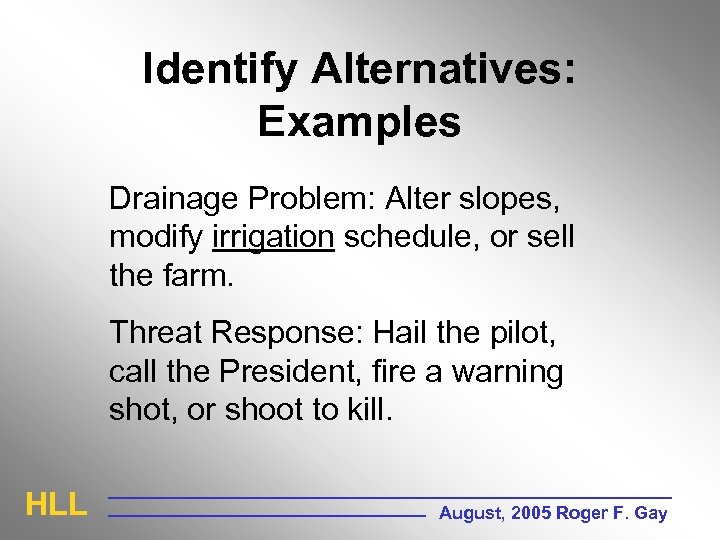 Identify Alternatives: Examples

Drainage Problem: Alter slopes, modify irrigation schedule, or sell the farm.

Threat Response: Hail the pilot, call the President, fire a warning shot, or shoot to kill.

HLL

August, 2005 Roger F. Gay